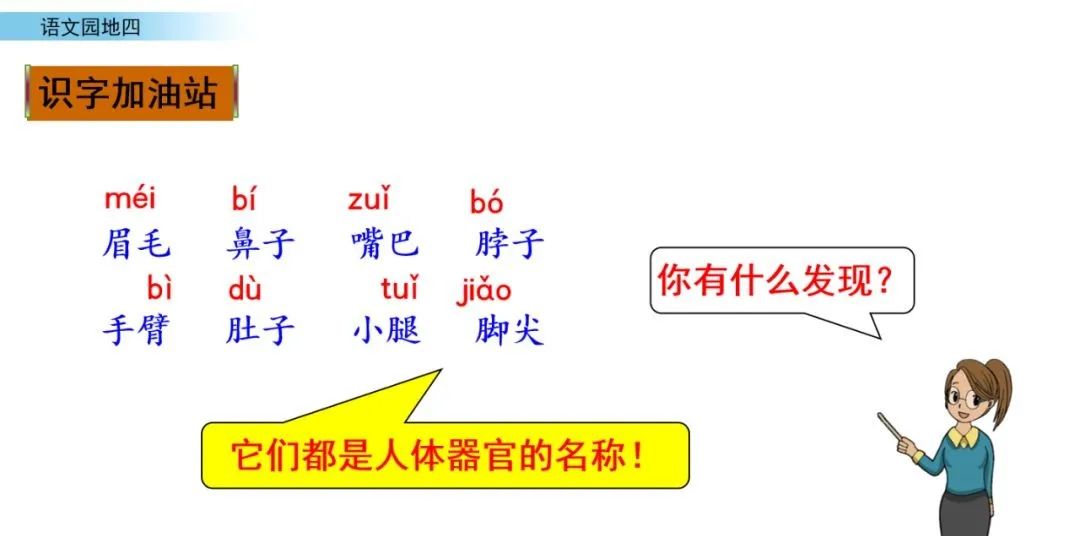 语文园地四

识字加油站

méi bí zuǐ bó
眉毛 鼻子 嘴巴 脖子
bì dù tuǐ jiǎo
手臂 肚子 小腿 脚尖

你有什么发现？

它们都是人体器官的名称！